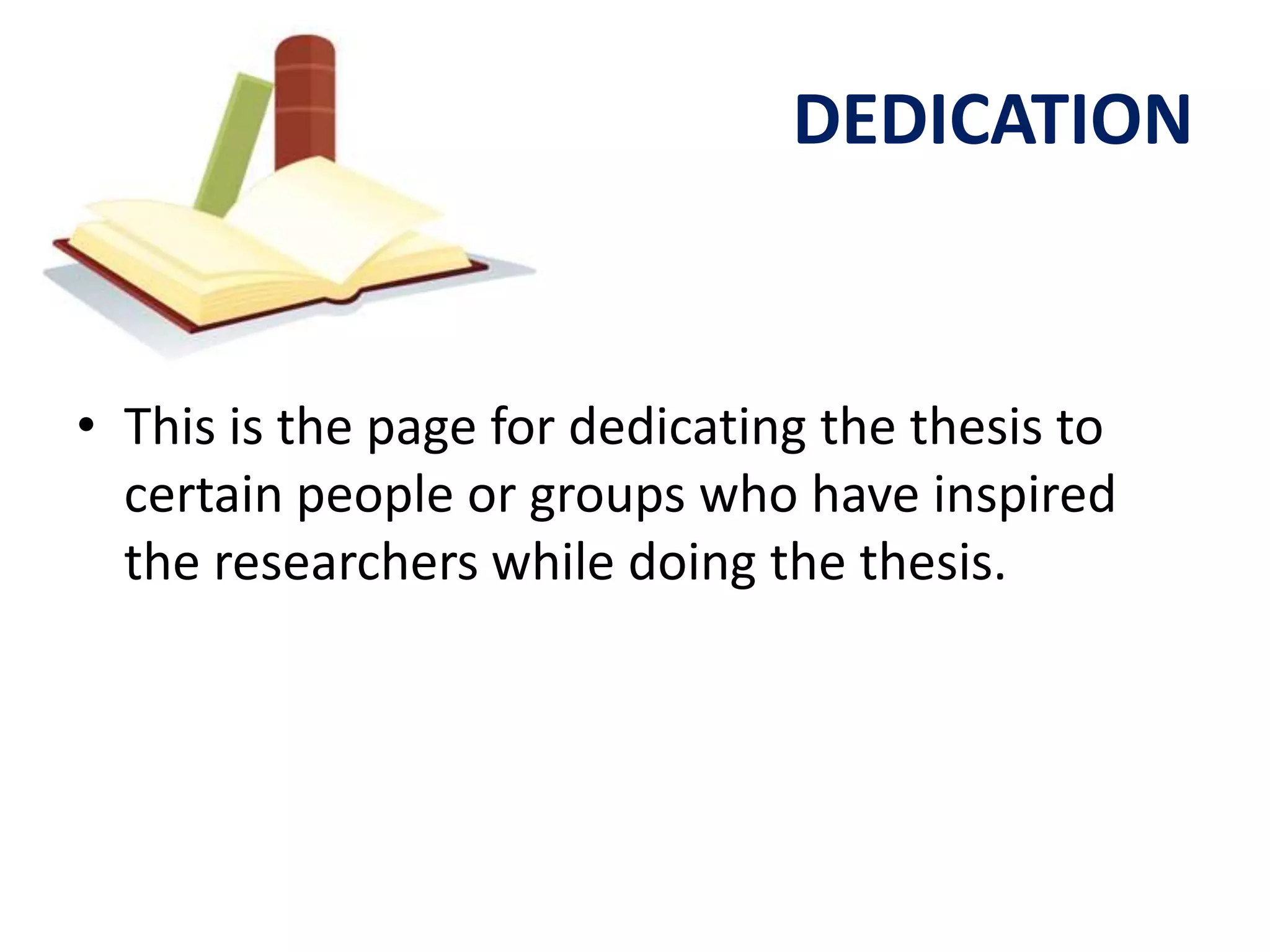 DEDICATION

• This is the page for dedicating the thesis to certain people or groups who have inspired the researchers while doing the thesis.